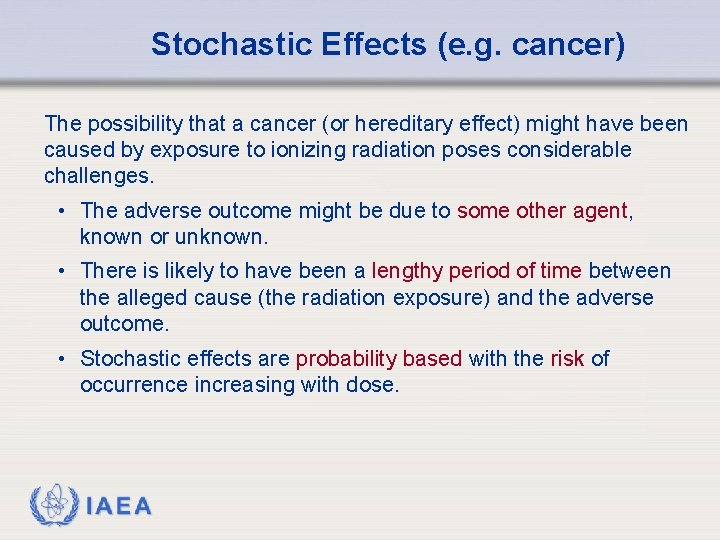 Stochastic Effects (e.g. cancer)

The possibility that a cancer (or hereditary effect) might have been caused by exposure to ionizing radiation poses considerable challenges.

• The adverse outcome might be due to some other agent, known or unknown.

• There is likely to have been a lengthy period of time between the alleged cause (the radiation exposure) and the adverse outcome.

• Stochastic effects are probability based with the risk of occurrence increasing with dose.

IAEA